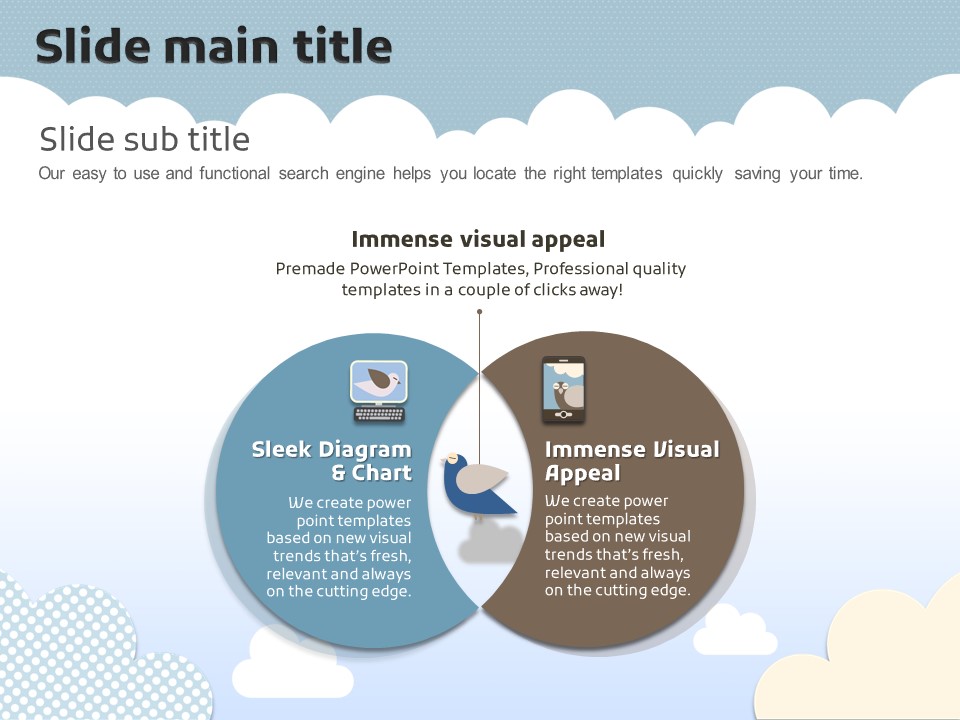 Slide main title

Slide sub title

Our easy to use and functional search engine helps you locate the right templates quickly saving your time.

Immense visual appeal

Premade PowerPoint Templates, Professional quality templates in a couple of clicks away!

Sleek Diagram & Chart

We create power point templates based on new visual trends that's fresh, relevant and always on the cutting edge.

Immense Visual Appeal

We create power point templates based on new visual trends that's fresh, relevant and always on the cutting edge.